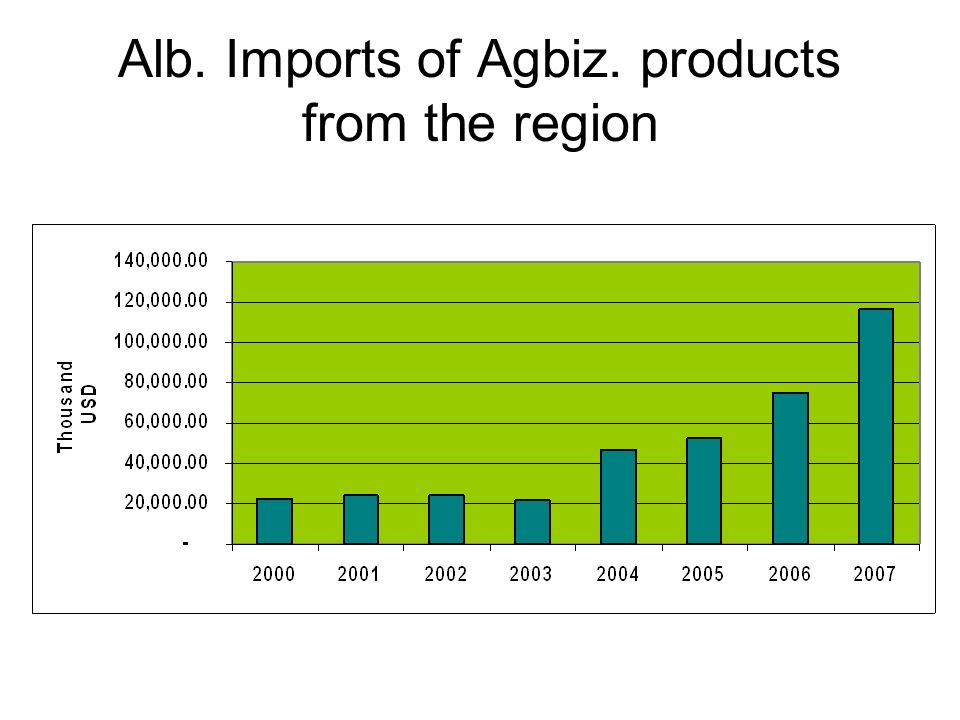 Alb. Imports of Agbiz. products from the region

Thousand USD

140,000.00
120,000.00
100,000.00
80,000.00
60,000.00
40,000.00
20,000.00
-

2000 2001 2002 2003 2004 2005 2006 2007